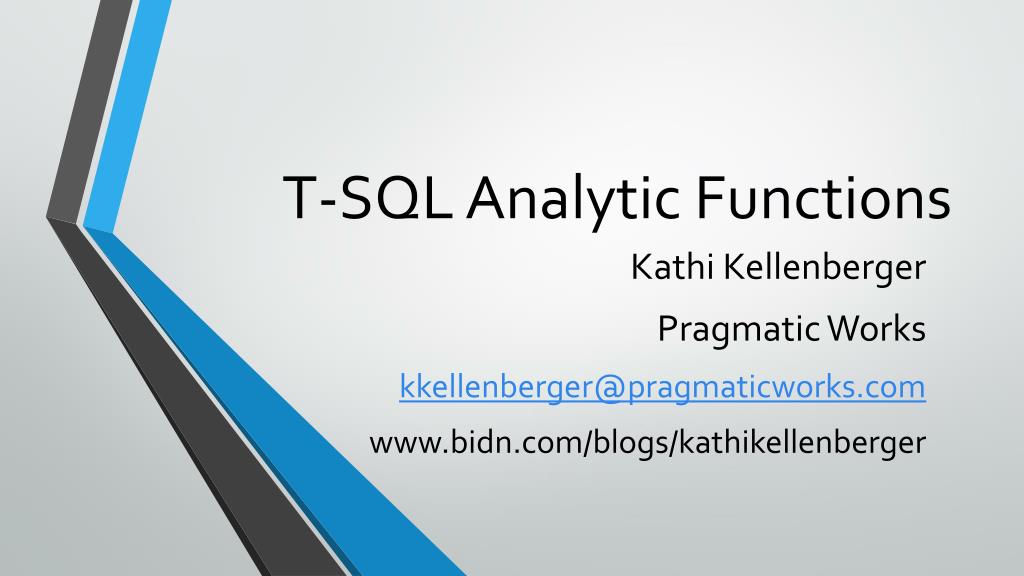 T-SQL Analytic Functions

Kathi Kellenberger

Pragmatic Works

kkellenberger@pragmaticworks.com

www.bidn.com/blogs/kathikellenberger